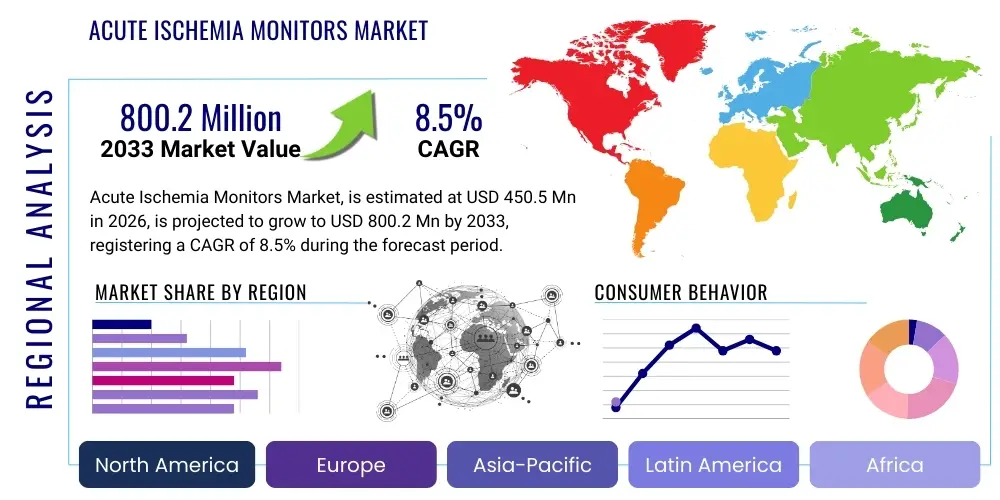 ACUTE ISCHEMIA MONITORS MARKET

REGIONAL ANALYSIS

800.2 Million
2033 Market Value

8.5%
CAGR

Acute Ischemia Monitors Market, is estimated at USD 450.5 Mn in 2026, is projected to grow to USD 800.2 Mn by 2033, registering a CAGR of 8.5% during the forecast period.

MARKET SHARE BY REGION

CONSUMER BEHAVIOR

North America

Europe

Asia-Pacific

Latin America

Africa